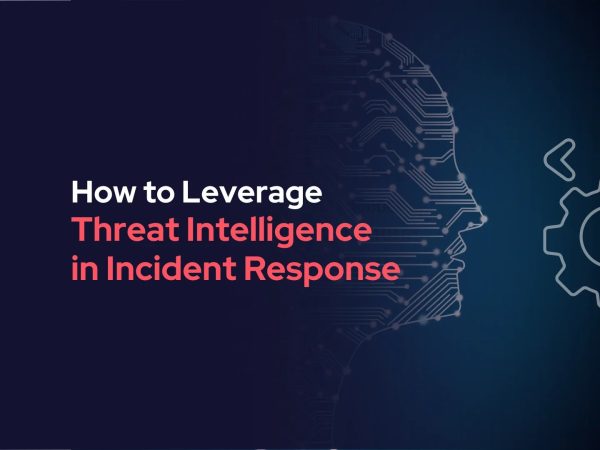 How to Leverage
Threat Intelligence
in Incident Response